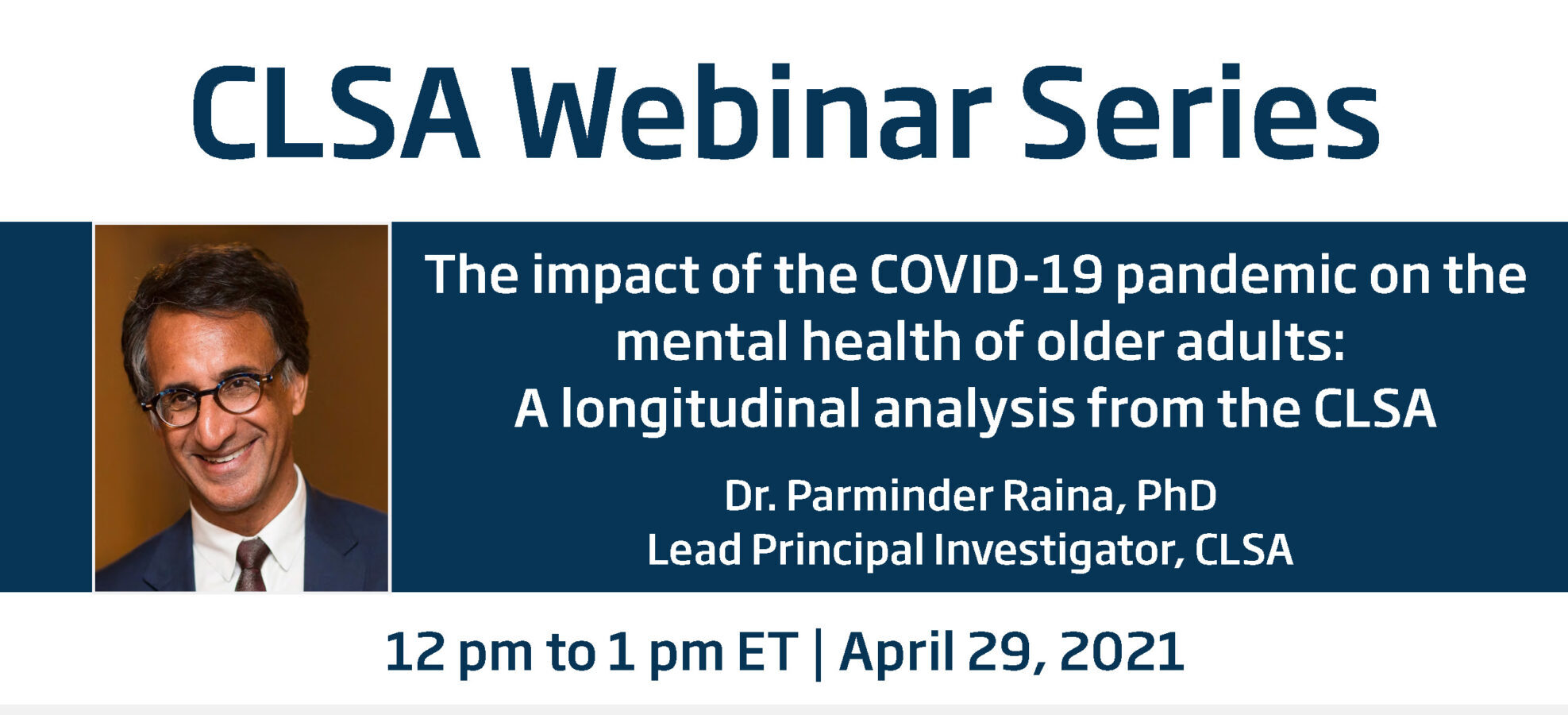 CLSA Webinar Series

The impact of the COVID-19 pandemic on the mental health of older adults: A longitudinal analysis from the CLSA

Dr. Parminder Raina, PhD
Lead Principal Investigator, CLSA

12 pm to 1 pm ET | April 29, 2021